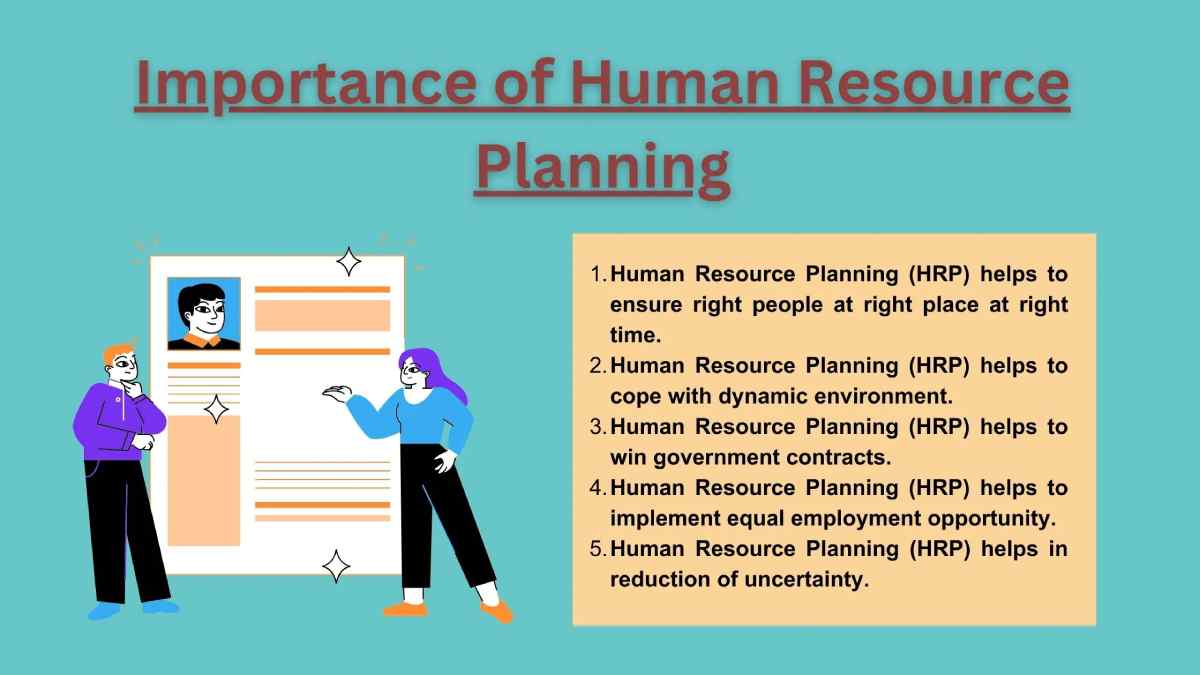 Importance of Human Resource Planning

1. Human Resource Planning (HRP) helps to ensure right people at right place at right time.
2. Human Resource Planning (HRP) helps to cope with dynamic environment.
3. Human Resource Planning (HRP) helps to win government contracts.
4. Human Resource Planning (HRP) helps to implement equal employment opportunity.
5. Human Resource Planning (HRP) helps in reduction of uncertainty.